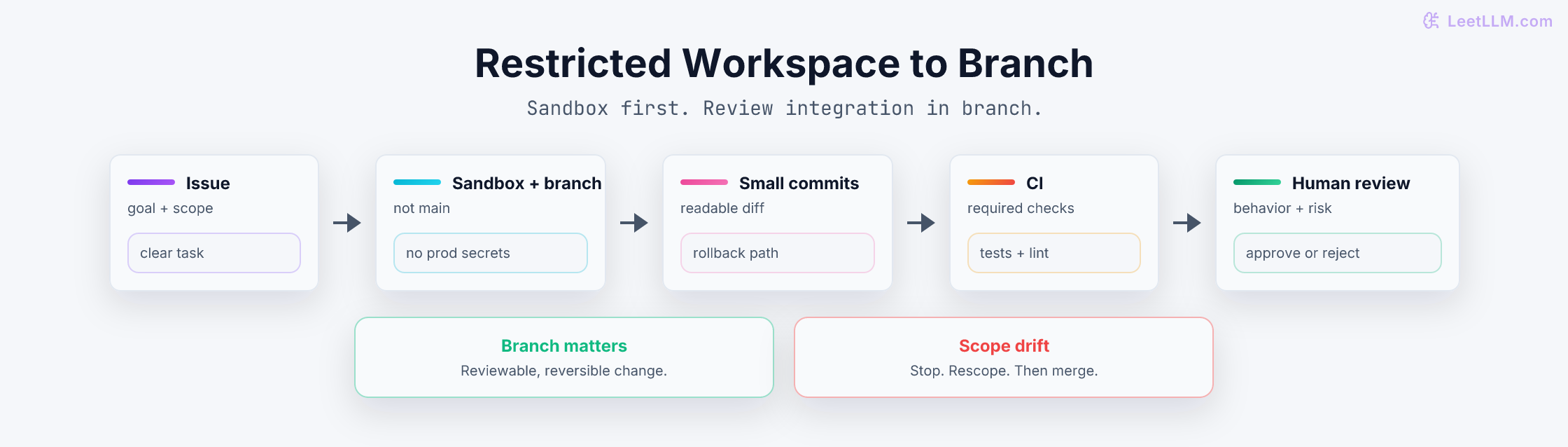 LeetLLM.com

Restricted Workspace to Branch

Sandbox first. Review integration in branch.

Issue
goal + scope
clear task

Sandbox + branch
not main
no prod secrets

Small commits
readable diff
rollback path

CI
required checks
tests + lint

Human review
behavior + risk
approve or reject

Branch matters
Reviewable, reversible change.

Scope drift
Stop. Rescope. Then merge.